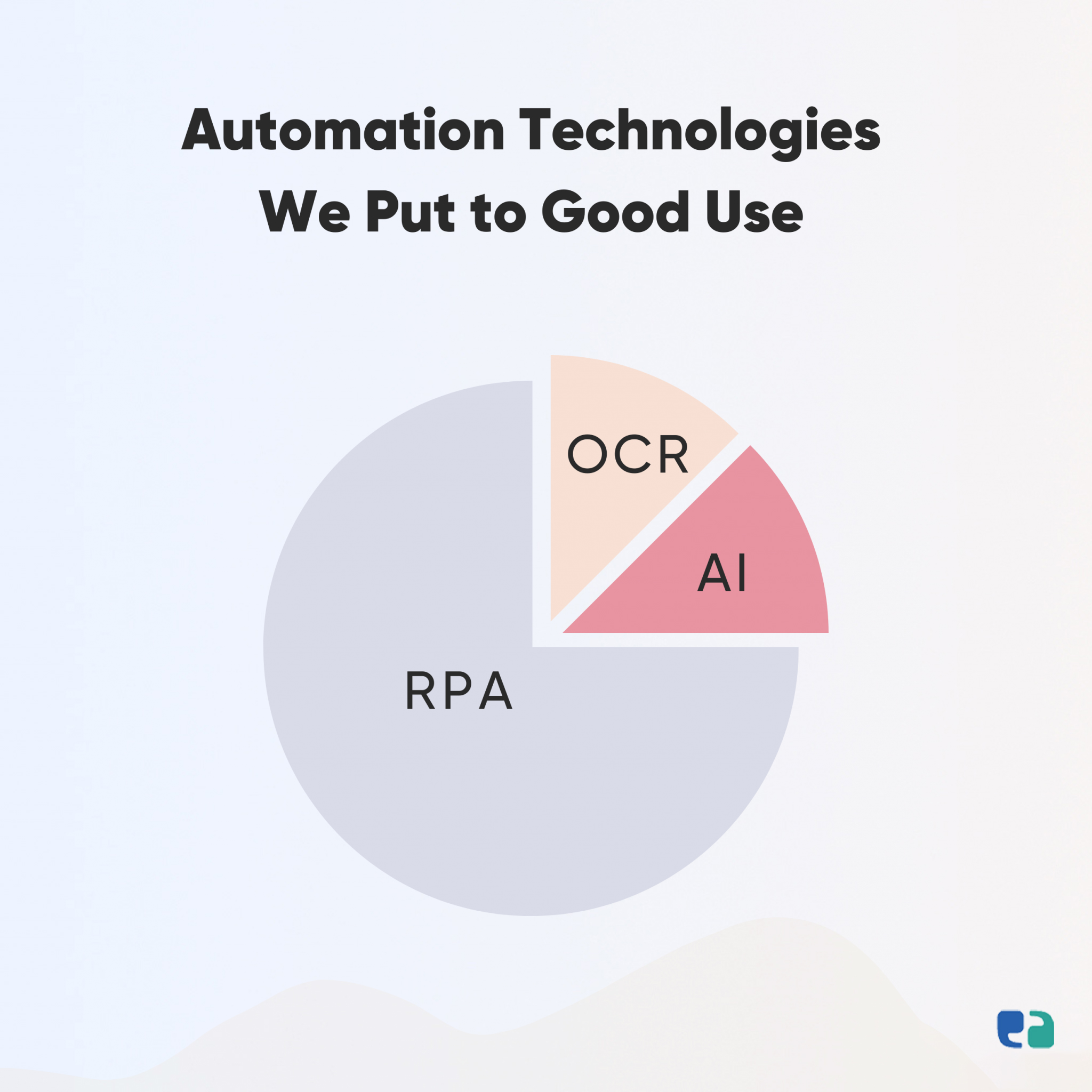 Automation Technologies We Put to Good Use

OCR

AI

RPA